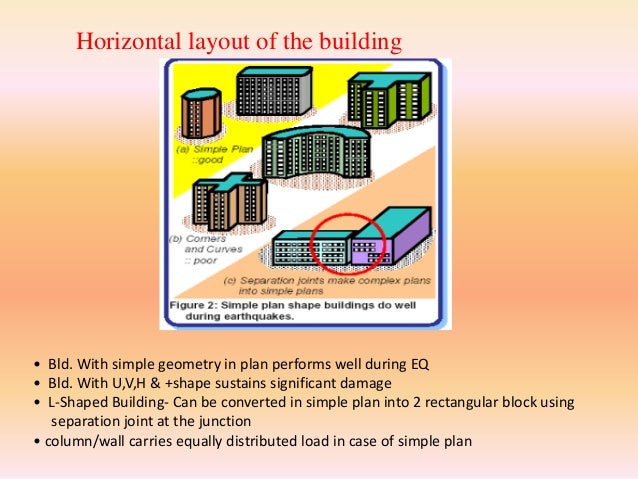 Horizontal layout of the building

(a) Simple Plan
::good

(b) Corners
and Curves
:: poor

(c) Separation joints make complex plans
into simple plans

Figure 2: Simple plan shape buildings do well during earthquakes.

• Bld. With simple geometry in plan performs well during EQ
• Bld. With U,V,H & +shape sustains significant damage
• L-Shaped Building- Can be converted in simple plan into 2 rectangular block using separation joint at the junction
• column/wall carries equally distributed load in case of simple plan